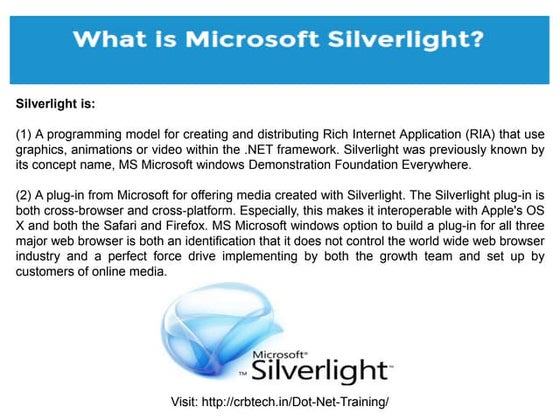 What is Microsoft Silverlight?

Silverlight is:

(1) A programming model for creating and distributing Rich Internet Application (RIA) that use graphics, animations or video within the .NET framework. Silverlight was previously known by its concept name, MS Microsoft windows Demonstration Foundation Everywhere.

(2) A plug-in from Microsoft for offering media created with Silverlight. The Silverlight plug-in is both cross-browser and cross-platform. Especially, this makes it interoperable with Apple's OS X and both the Safari and Firefox. MS Microsoft windows option to build a plug-in for all three major web browser is both an identification that it does not control the world wide web browser industry and a perfect force drive implementing by both the growth team and set up by customers of online media.

Microsoft® Silverlight™

Visit: http://crbtech.in/Dot-Net-Training/